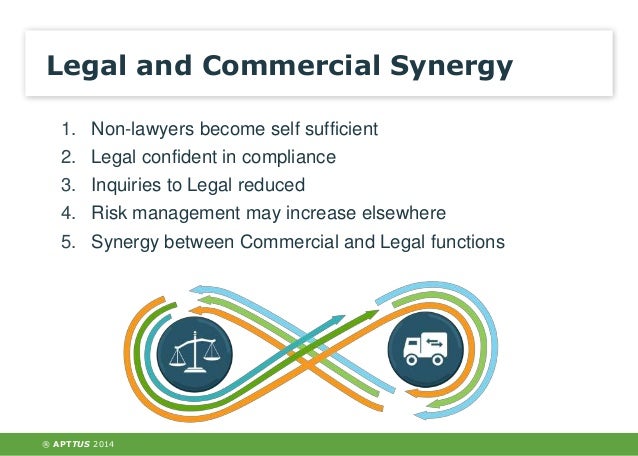 Legal and Commercial Synergy

1. Non-lawyers become self sufficient
2. Legal confident in compliance
3. Inquiries to Legal reduced
4. Risk management may increase elsewhere
5. Synergy between Commercial and Legal functions

® APTTUS 2014